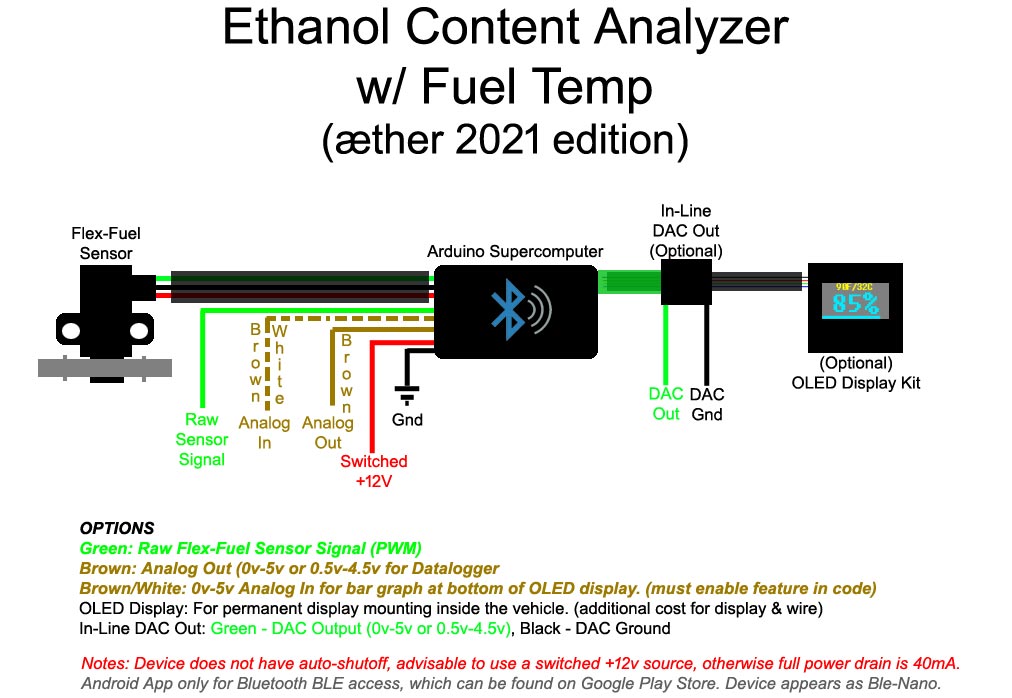 Ethanol Content Analyzer
w/ Fuel Temp
(æther 2021 edition)

Flex-Fuel Sensor

Arduino Supercomputer

In-Line DAC Out (Optional)

90F/32C
85%

(Optional) OLED Display Kit

Raw Sensor Signal

Brown White

Analog In

Brown

Analog Out

Gnd

Switched +12V

DAC Out

DAC Gnd

OPTIONS
Green: Raw Flex-Fuel Sensor Signal (PWM)
Brown: Analog Out (0v-5v or 0.5v-4.5v for Datalogger
Brown/White: 0v-5v Analog In for bar graph at bottom of OLED display. (must enable feature in code)
OLED Display: For permanent display mounting inside the vehicle. (additional cost for display & wire)
In-Line DAC Out: Green - DAC Output (0v-5v or 0.5v-4.5v), Black - DAC Ground

Notes: Device does not have auto-shutoff, advisable to use a switched +12v source, otherwise full power drain is 40mA.
Android App only for Bluetooth BLE access, which can be found on Google Play Store. Device appears as Ble-Nano.